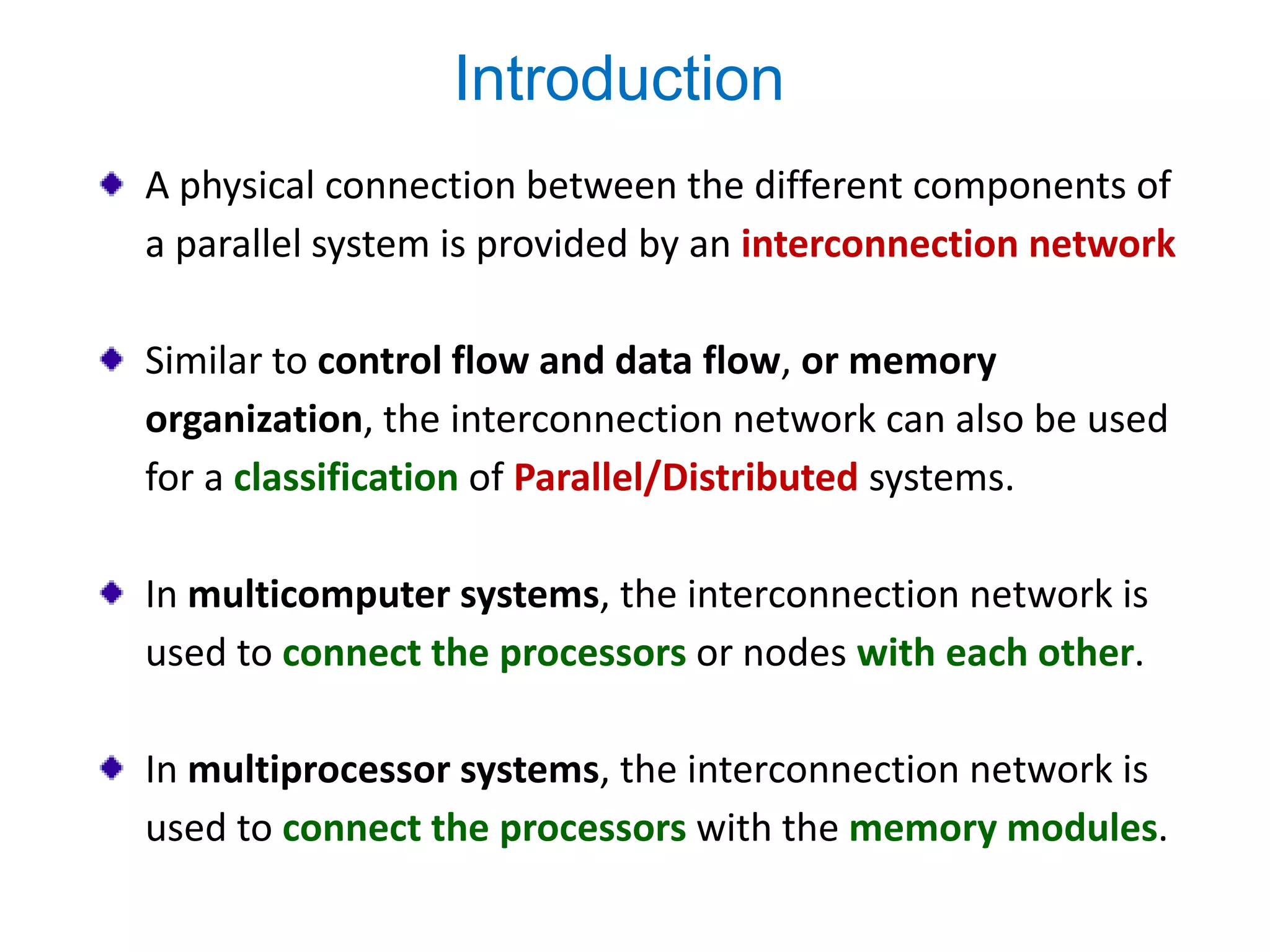 Introduction

A physical connection between the different components of a parallel system is provided by an interconnection network

Similar to control flow and data flow, or memory organization, the interconnection network can also be used for a classification of Parallel/Distributed systems.

In multicomputer systems, the interconnection network is used to connect the processors or nodes with each other.

In multiprocessor systems, the interconnection network is used to connect the processors with the memory modules.